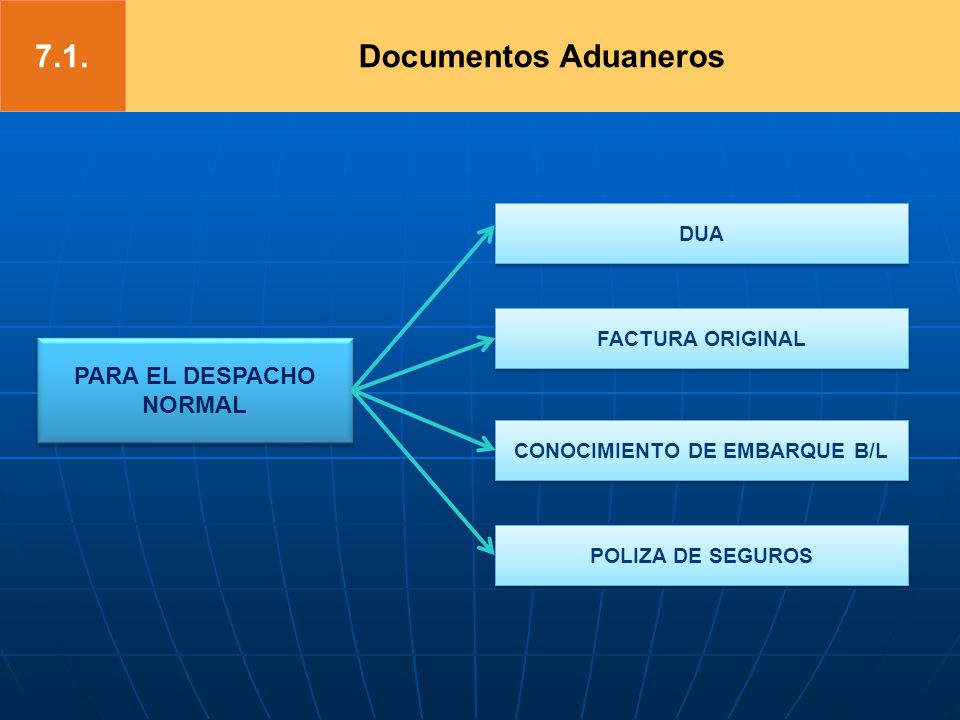 7.1.

Documentos Aduaneros

PARA EL DESPACHO NORMAL

DUA

FACTURA ORIGINAL

CONOCIMIENTO DE EMBARQUE B/L

POLIZA DE SEGUROS